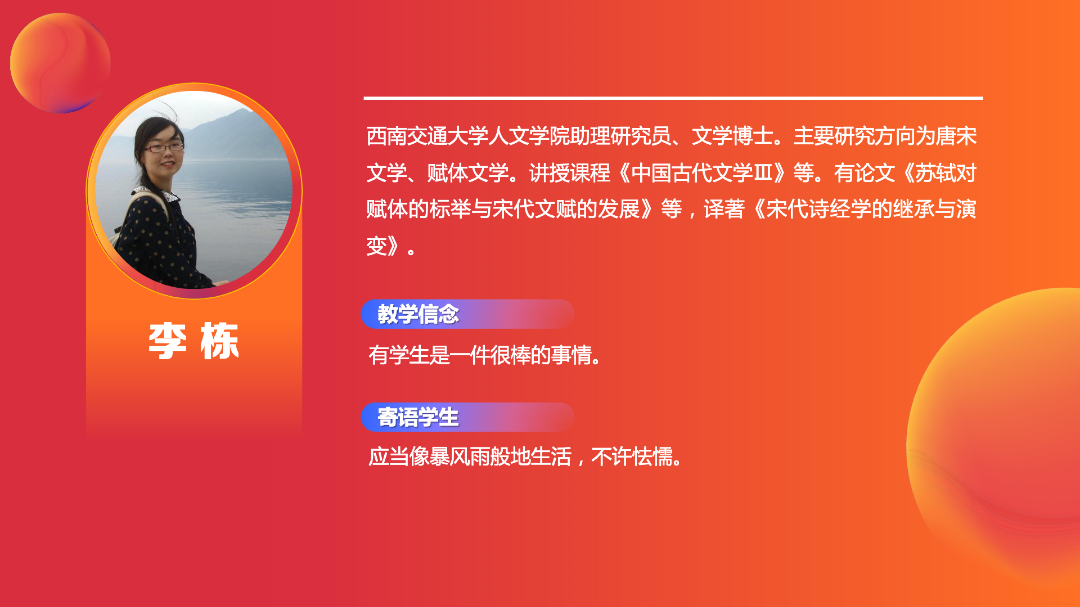 李 栋

西南交通大学人文学院助理研究员、文学博士。主要研究方向为唐宋文学、赋体文学。讲授课程《中国古代文学Ⅲ》等。有论文《苏轼对赋体的标举与宋代文赋的发展》等，译著《宋代诗经学的继承与演变》。

教学信念

有学生是一件很棒的事情。

寄语学生

应当像暴风雨般地生活，不许怯懦。